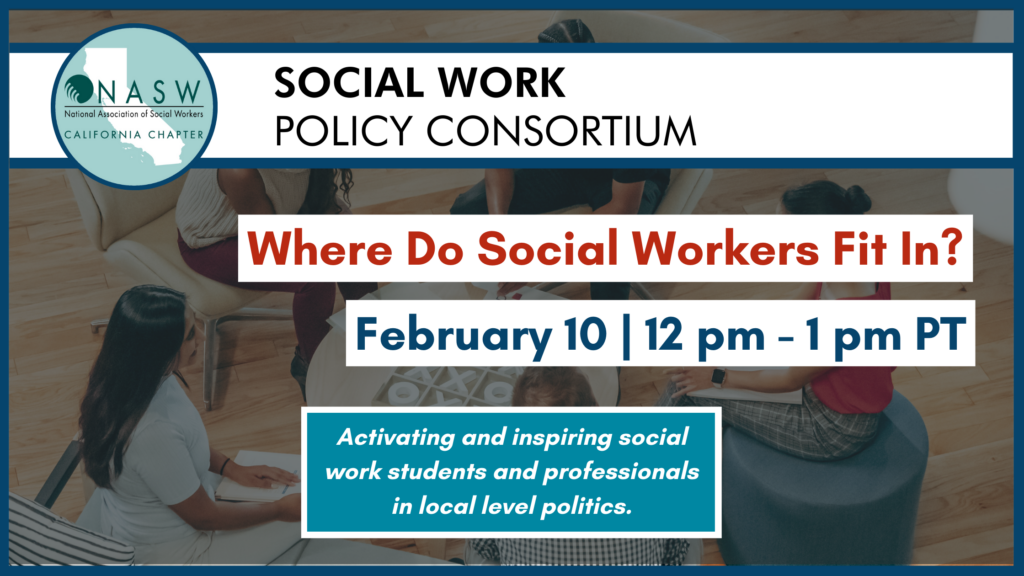 NASW
National Association of Social Workers
CALIFORNIA CHAPTER

SOCIAL WORK
POLICY CONSORTIUM

Where Do Social Workers Fit In?

February 10 | 12 pm - 1 pm PT

Activating and inspiring social work students and professionals in local level politics.